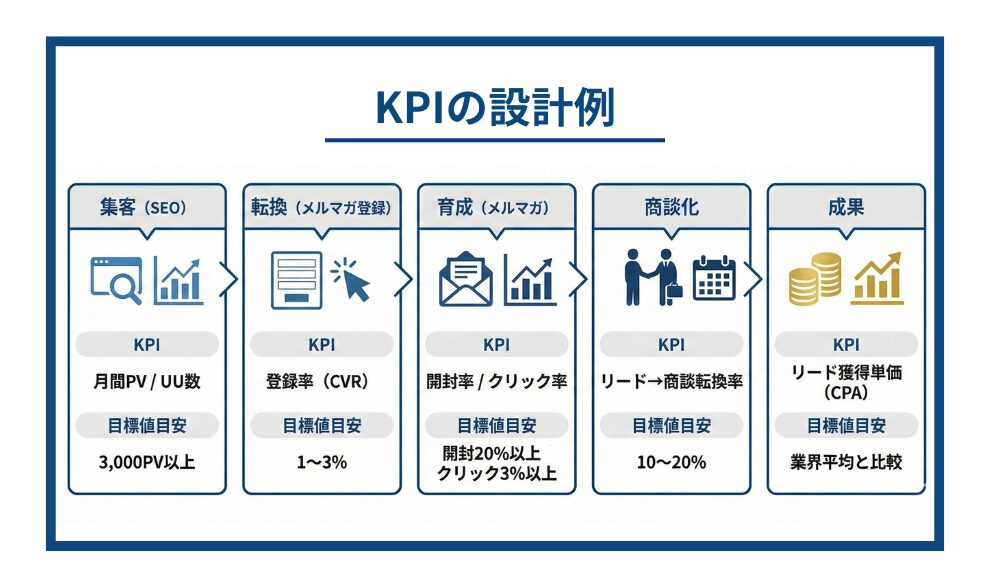 KPIの設計例

集客（SEO）

KPI

月間PV / UU数

目標値目安

3,000PV以上

転換（メルマガ登録）

KPI

登録率（CVR）

目標値目安

1〜3%

育成（メルマガ）

KPI

開封率 / クリック率

目標値目安

開封20%以上
クリック3%以上

商談化

KPI

リード→商談転換率

目標値目安

10〜20%

成果

KPI

リード獲得単価（CPA）

目標値目安

業界平均と比較